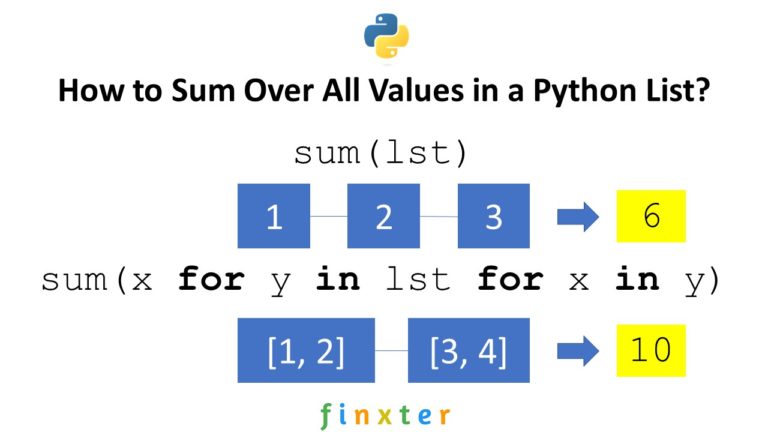 How to Sum Over All Values in a Python List?

sum(lst)

1 2 3 6

sum(x for y in lst for x in y)

[1, 2] [3, 4] 10

finxter